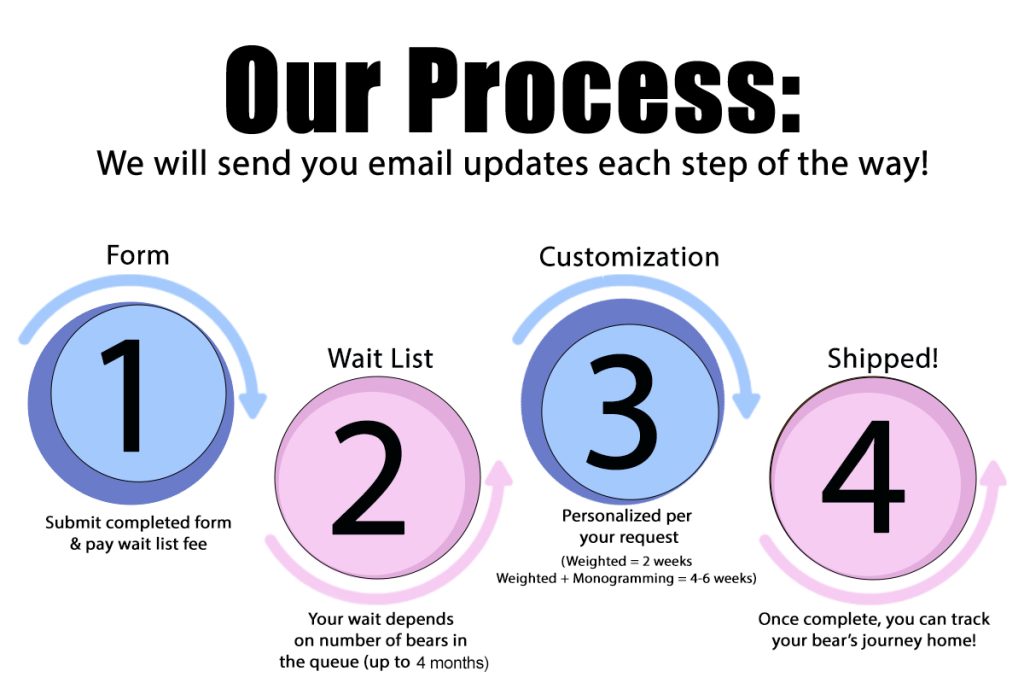 Our Process:
We will send you email updates each step of the way!

Form
1
Submit completed form & pay wait list fee

Wait List
2
Your wait depends on number of bears in the queue (up to 4 months)

Customization
3
Personalized per your request
(Weighted = 2 weeks Weighted + Monogramming = 4-6 weeks)

Shipped!
4
Once complete, you can track your bear's journey home!